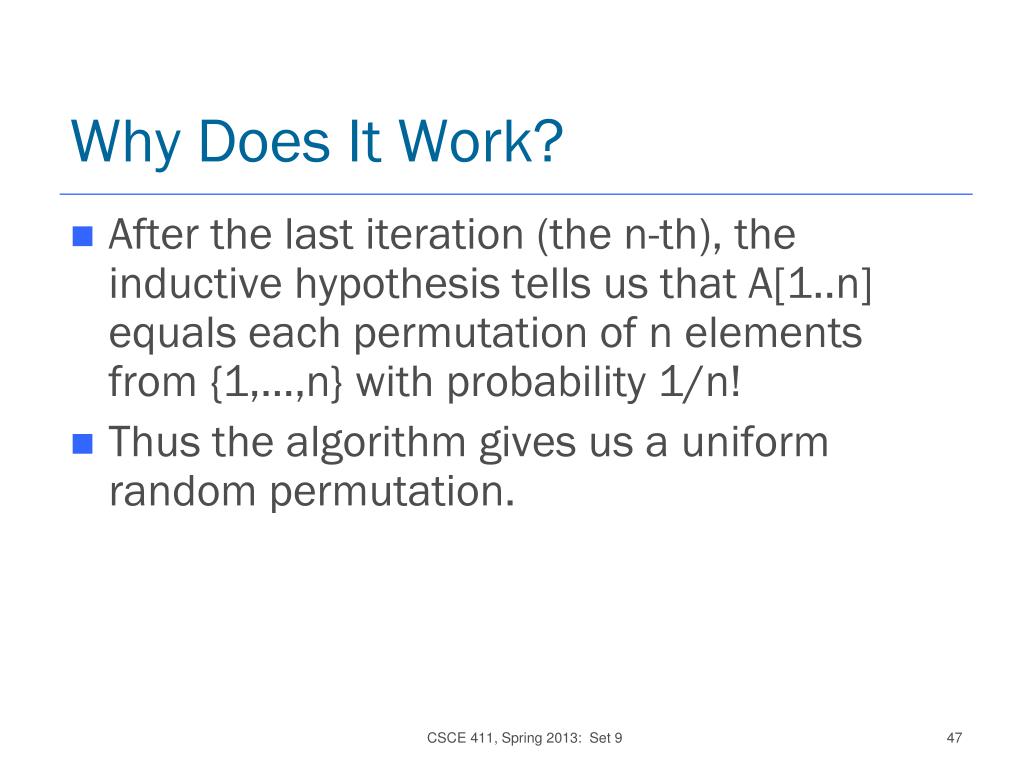 Why Does It Work?

After the last iteration (the n-th), the inductive hypothesis tells us that A[1..n] equals each permutation of n elements from {1,…,n} with probability 1/n!

Thus the algorithm gives us a uniform random permutation.

CSCE 411, Spring 2013: Set 9

47